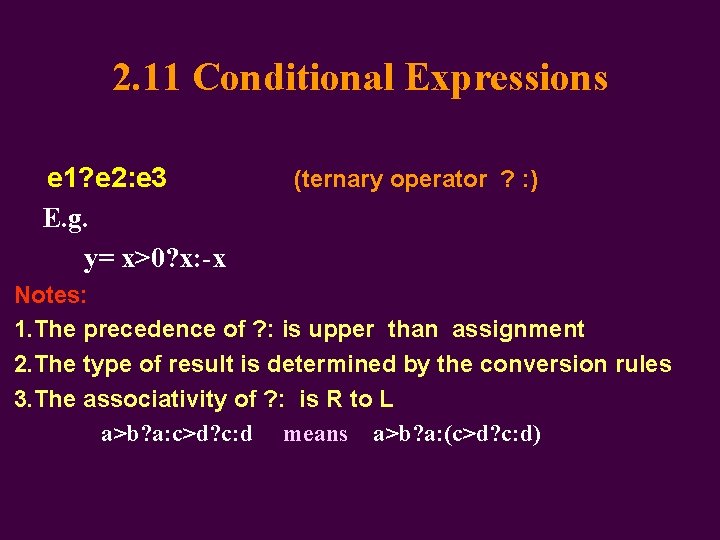 2.11 Conditional Expressions

e1?e2:e3 (ternary operator ? :)

E.g.

y= x>0?x:-x

Notes:

1.The precedence of ?: is upper than assignment

2.The type of result is determined by the conversion rules

3.The associativity of ?: is R to L

a>b?a:c>d?c:d means a>b?a:(c>d?c:d)